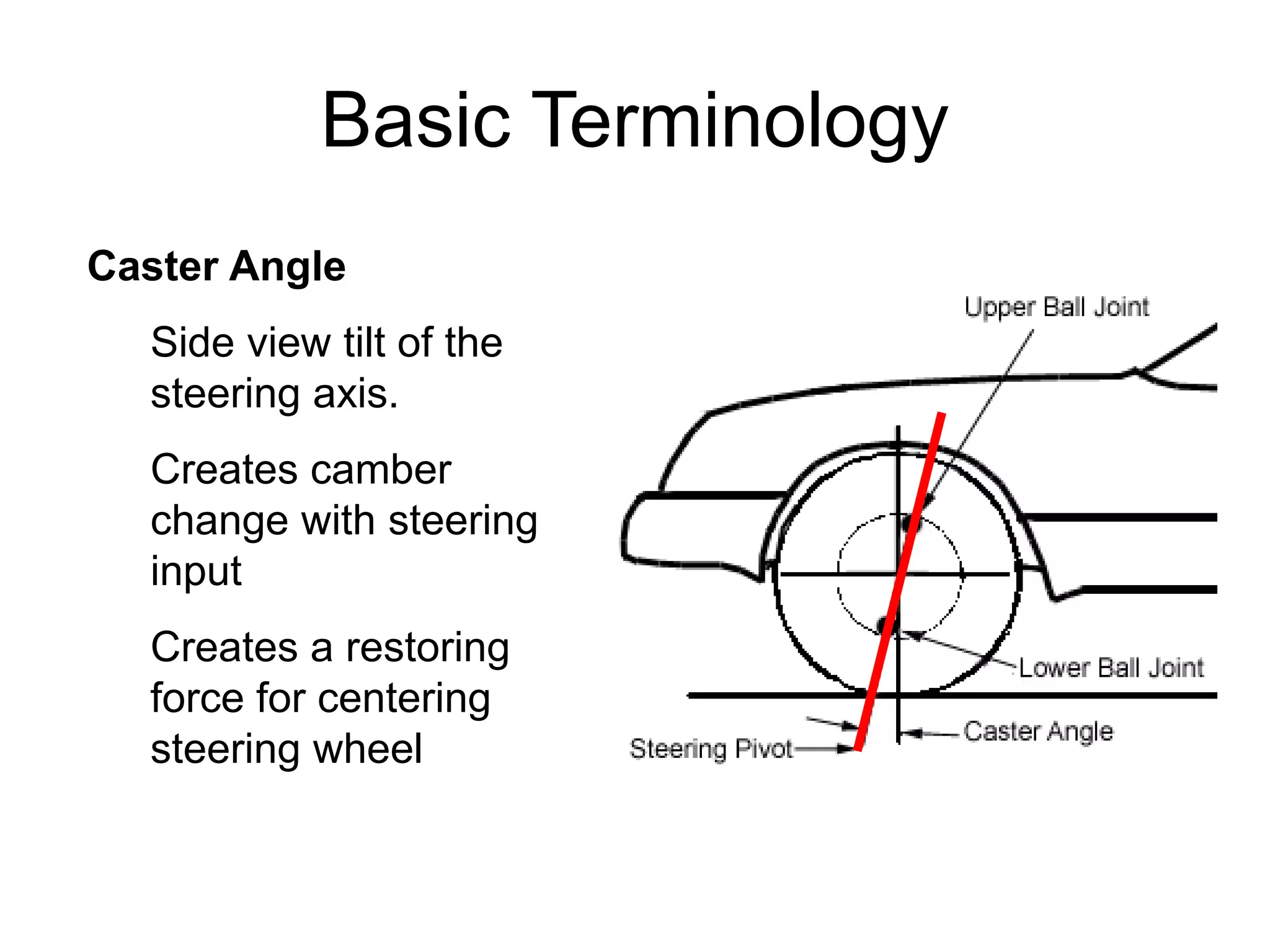 Basic Terminology

Caster Angle

Side view tilt of the steering axis.

Creates camber change with steering input

Creates a restoring force for centering steering wheel

Upper Ball Joint

Lower Ball Joint

Caster Angle

Steering Pivot